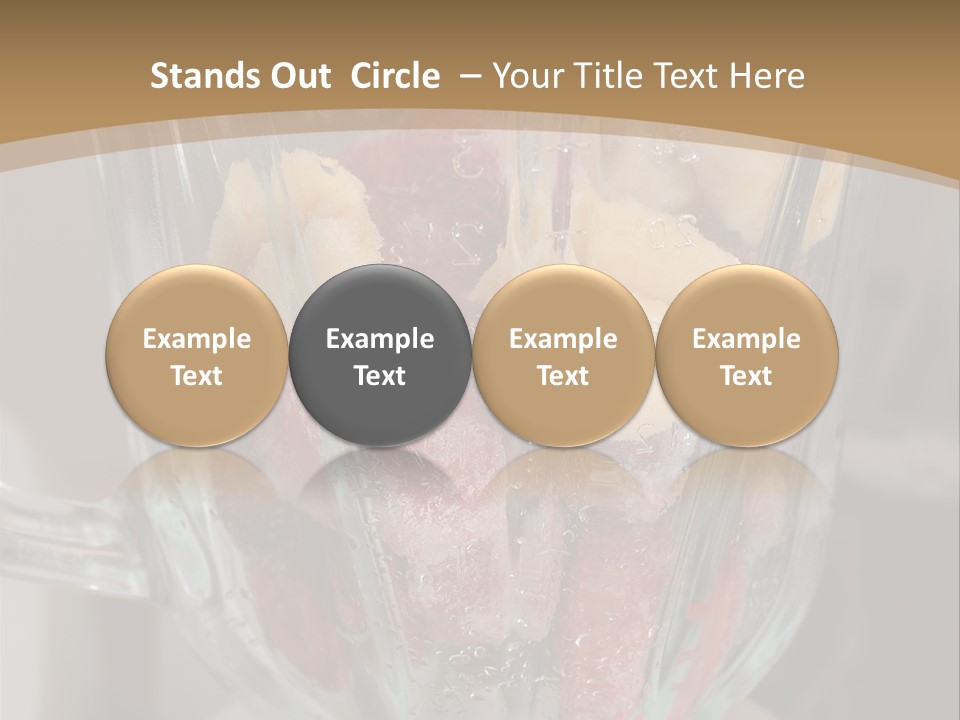 Stands Out  Circle  – Your Title Text Here

Example Text

Example Text

Example Text

Example Text